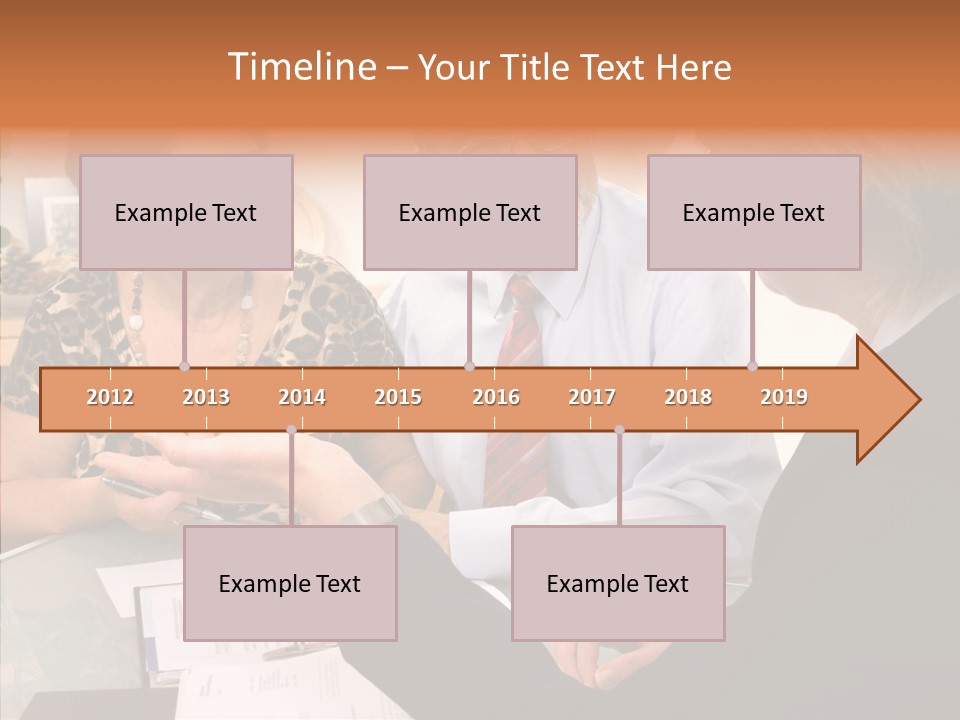 Timeline – Your Title Text Here

Example Text

Example Text

Example Text

2012 2013 2014 2015 2016 2017 2018 2019

Example Text

Example Text